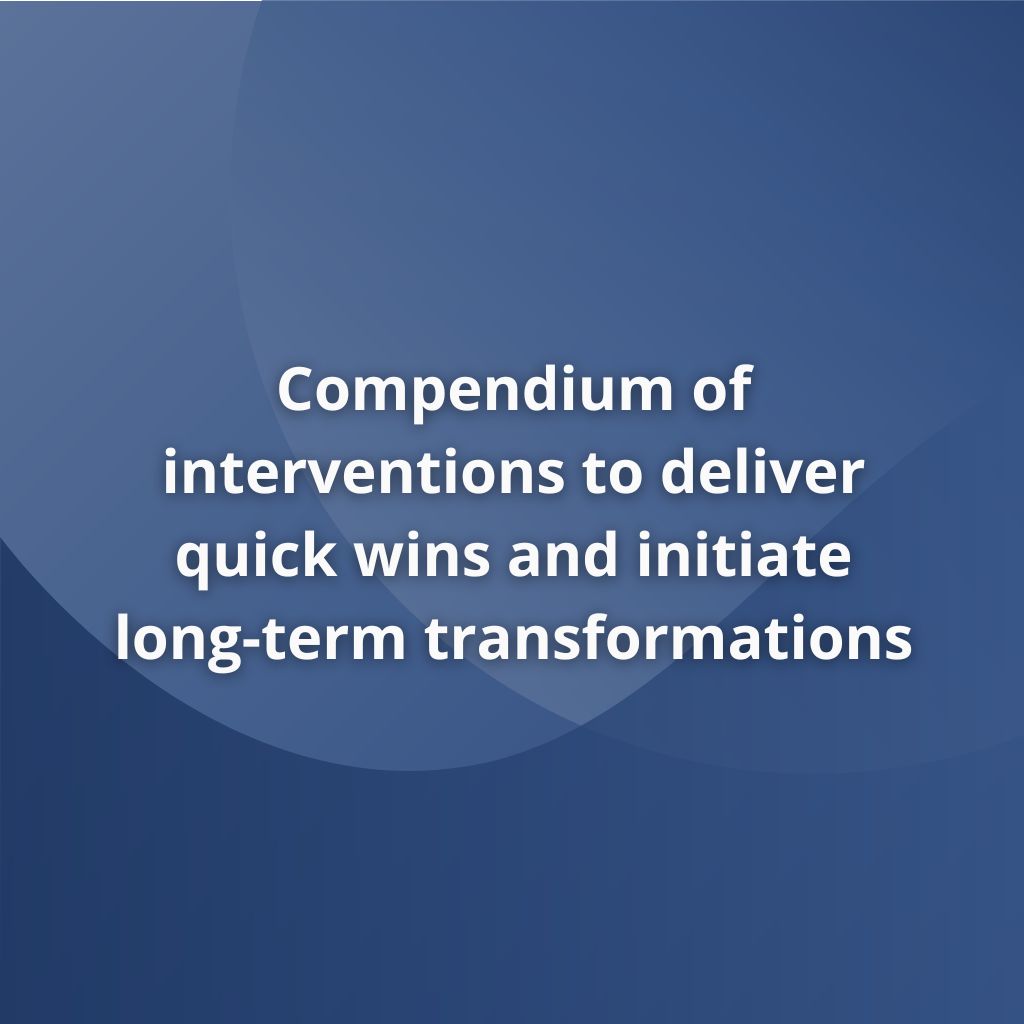 Compendium of interventions to deliver quick wins and initiate long-term transformations